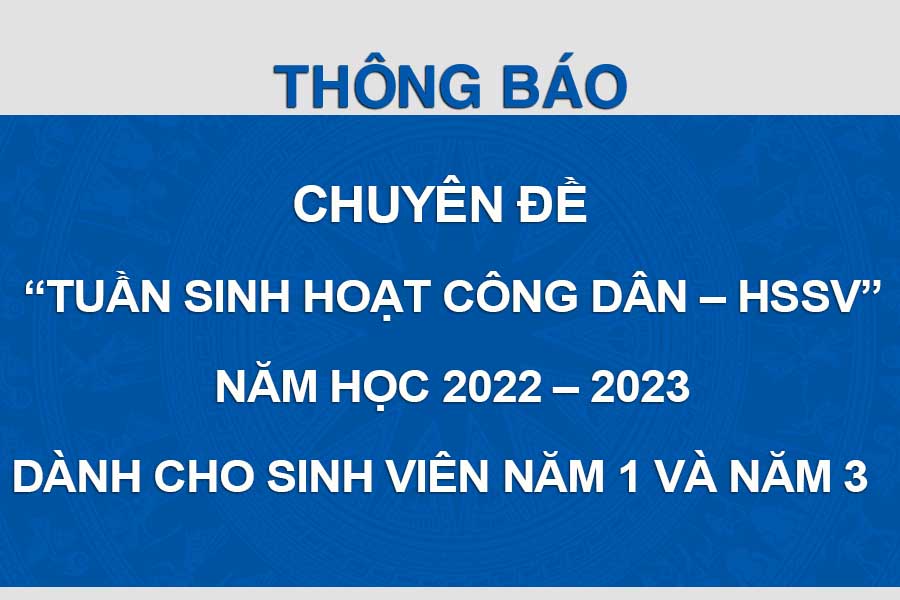 THÔNG BÁO

CHUYÊN ĐỀ

“TUẦN SINH HOẠT CÔNG DÂN – HSSV”

NĂM HỌC 2022 – 2023

DÀNH CHO SINH VIÊN NĂM 1 VÀ NĂM 3